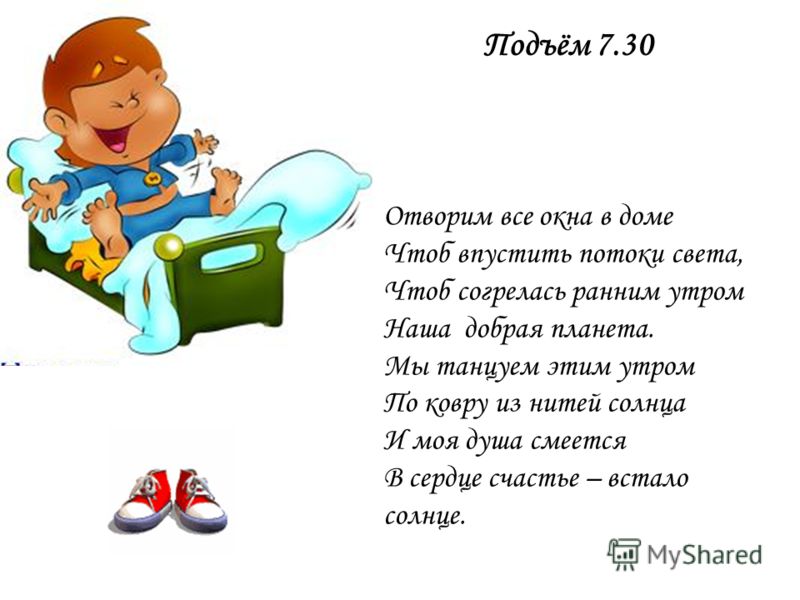 Подъём 7.30

Отворим все окна в доме
Чтоб впустить потоки света,
Чтоб согрелась ранним утром
Наша добрая планета.
Мы танцуем этим утром
По ковру из нитей солнца
И моя душа смеется
В сердце счастье – встало солнце.

MyShared